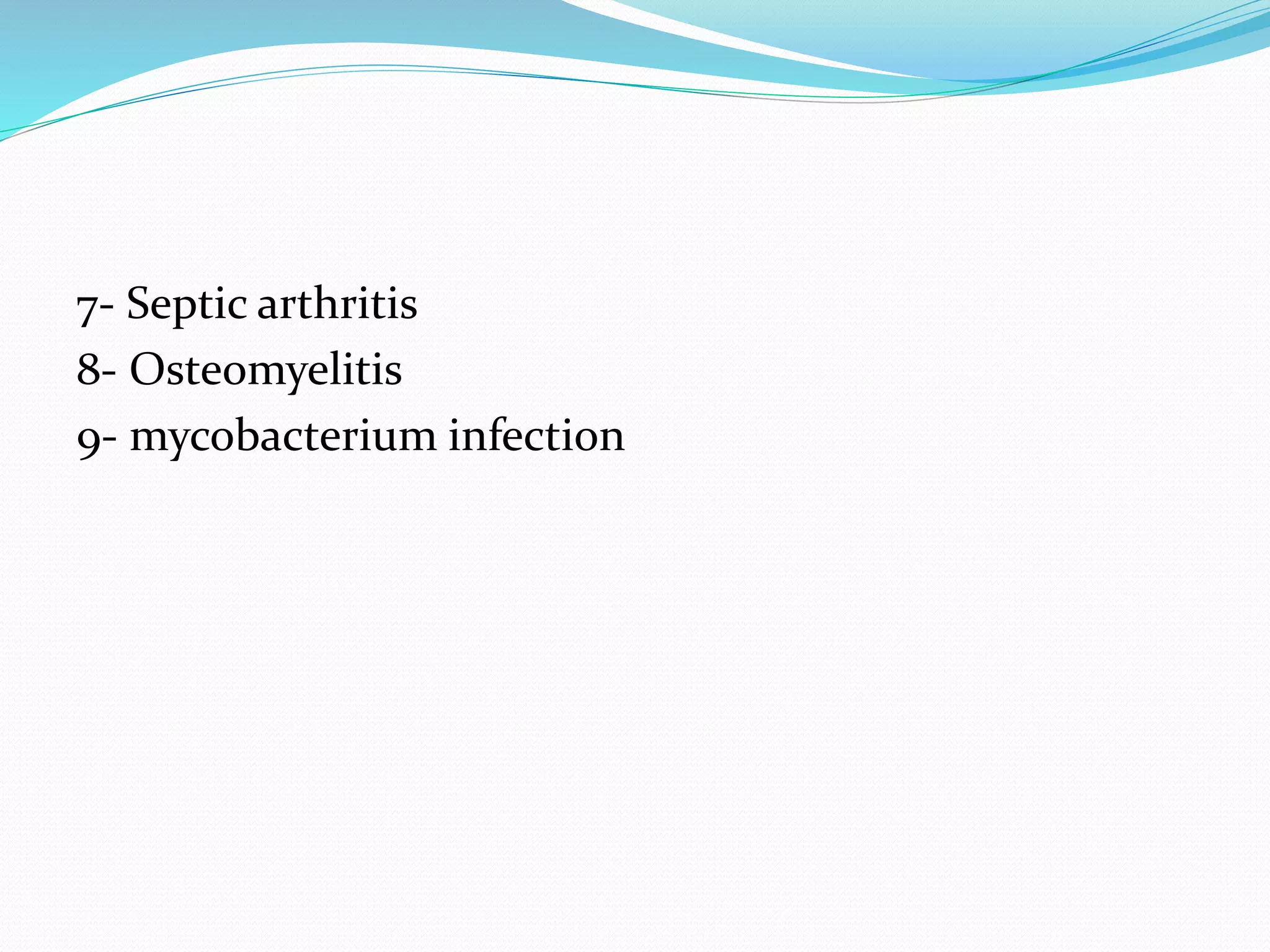 7- Septic arthritis
8- Osteomyelitis
9- mycobacterium infection